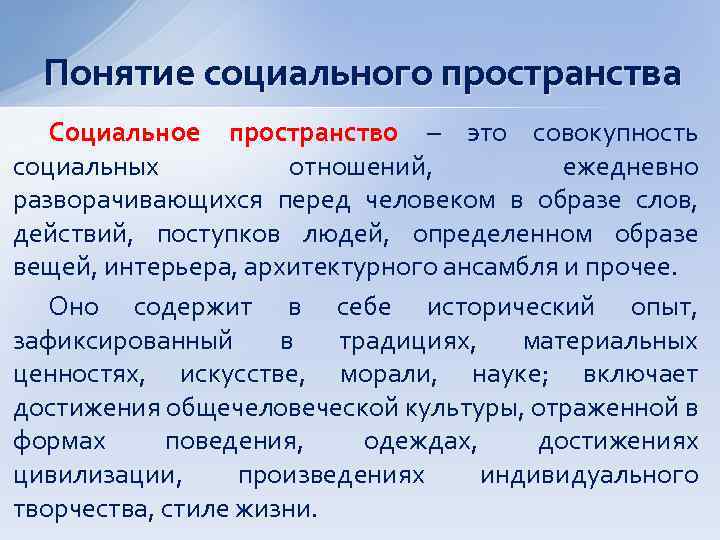 Понятие социального пространства

Социальное пространство – это совокупность социальных отношений, ежедневно разворачивающихся перед человеком в образе слов, действий, поступков людей, определенном образе вещей, интерьера, архитектурного ансамбля и прочее.

Оно содержит в себе исторический опыт, зафиксированный в традициях, материальных ценностях, искусстве, морали, науке; включает достижения общечеловеческой культуры, отраженной в формах поведения, одеждах, достижениях цивилизации, произведениях индивидуального творчества, стиле жизни.